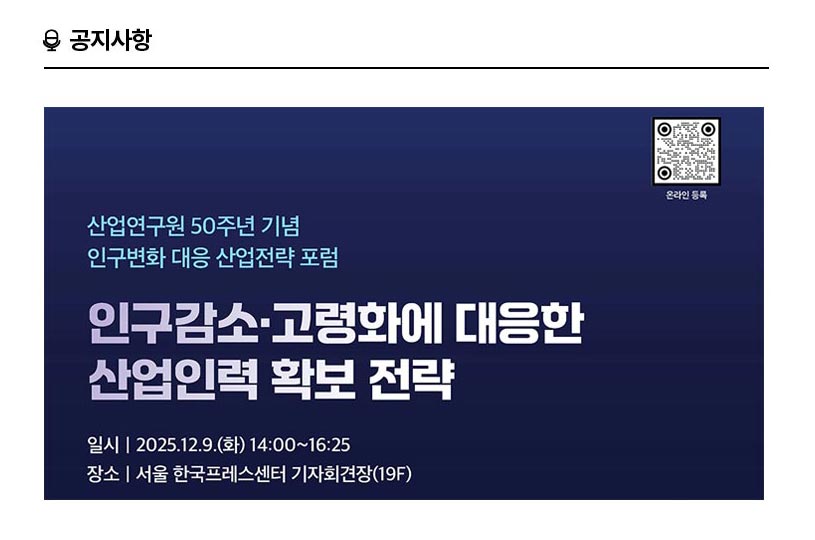 공지사항

온라인 등록

산업연구원 50주년 기념
인구변화 대응 산업전략 포럼

인구감소·고령화에 대응한
산업인력 확보 전략

일시 | 2025.12.9.(화) 14:00~16:25
장소 | 서울 한국프레스센터 기자회견장(19F)